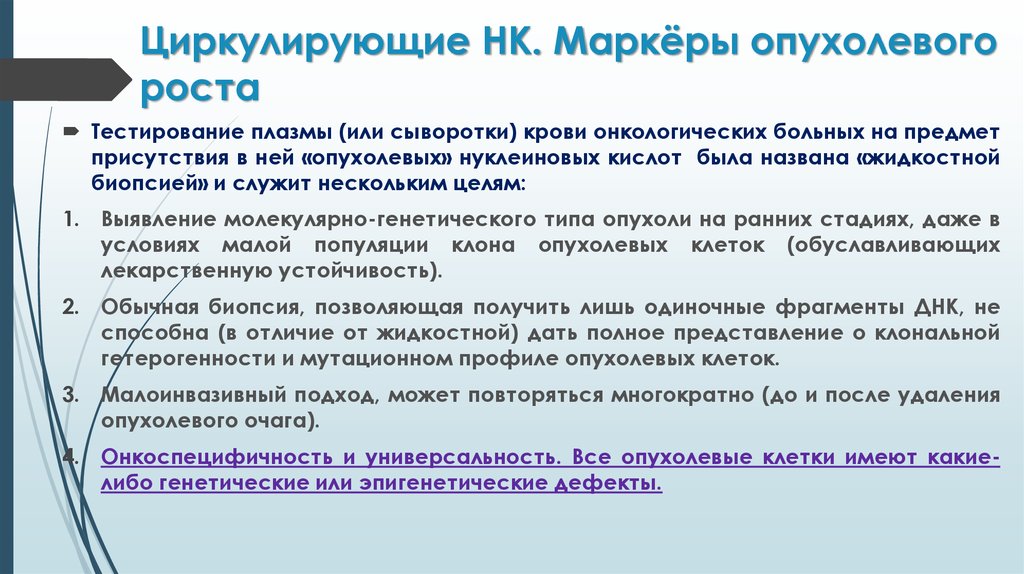 Циркулирующие НК. Маркёры опухолевого роста

Тестирование плазмы (или сыворотки) крови онкологических больных на предмет присутствия в ней «опухолевых» нуклеиновых кислот была названа «жидкостной биопсией» и служит нескольким целям:

1. Выявление молекулярно-генетического типа опухоли на ранних стадиях, даже в условиях малой популяции клона опухолевых клеток (обуславливающих лекарственную устойчивость).

2. Обычная биопсия, позволяющая получить лишь одиночные фрагменты ДНК, не способна (в отличие от жидкостной) дать полное представление о клональной гетерогенности и мутационном профиле опухолевых клеток.

3. Малоинвазивный подход, может повторяться многократно (до и после удаления опухолевого очага).

4. Онкоспецифичность и универсальность. Все опухолевые клетки имеют какие-либо генетические или эпигенетические дефекты.